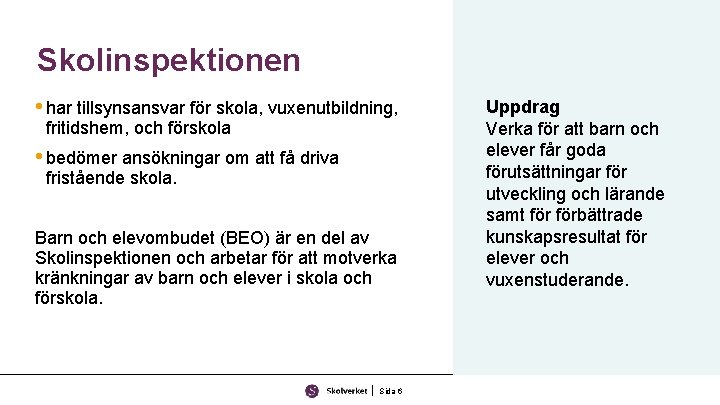 Skolinspektionen

• har tillsynsansvar för skola, vuxenutbildning, fritidshem, och förskola

• bedömer ansökningar om att få driva fristående skola.

Barn och elevombudet (BEO) är en del av Skolinspektionen och arbetar för att motverka kränkningar av barn och elever i skola och förskola.

Uppdrag
Verka för att barn och elever får goda förutsättningar för utveckling och lärande samt för förbättrade kunskapsresultat för elever och vuxenstuderande.

Skolverket | Sida 6